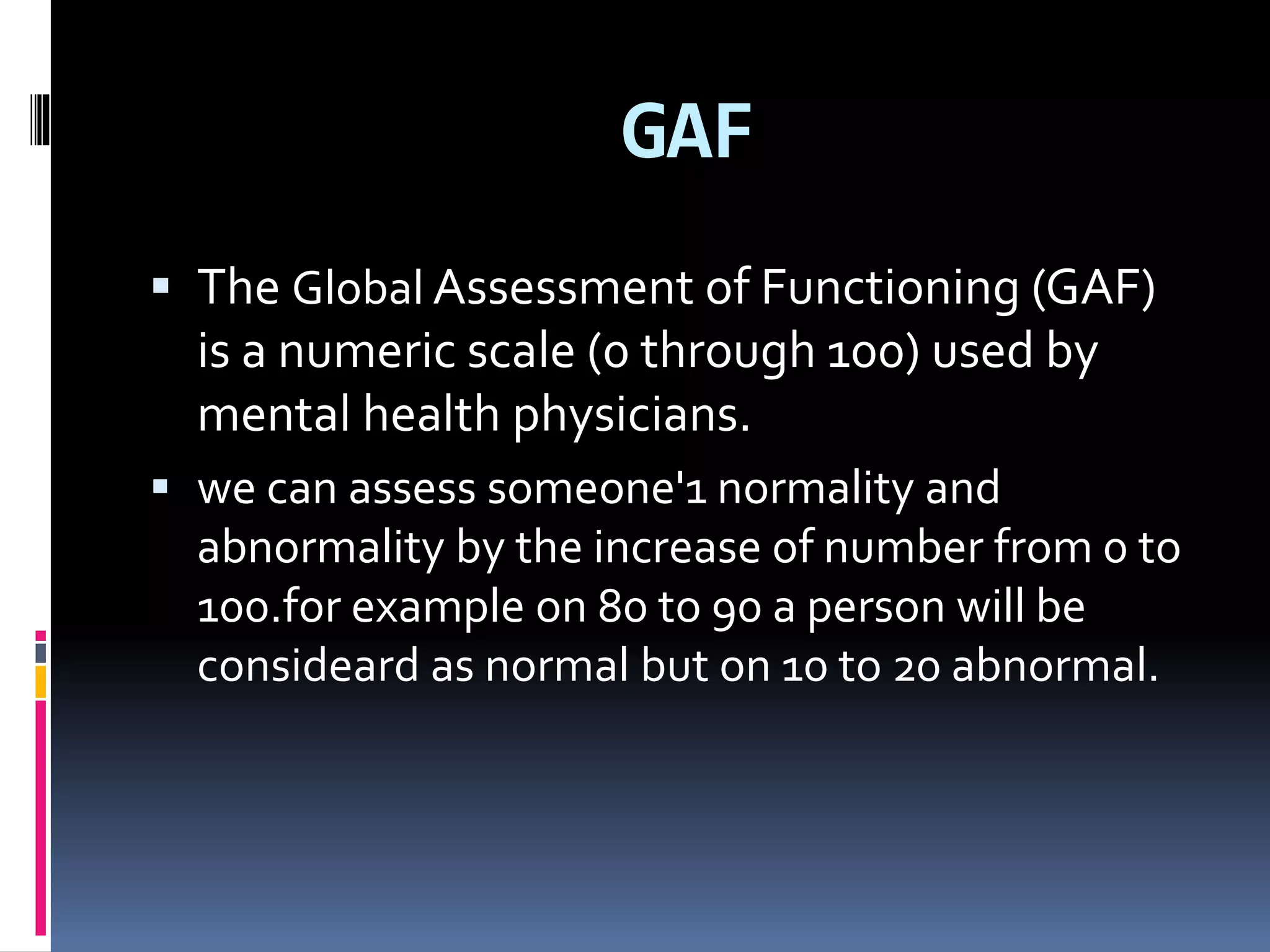 GAF

▪ The Global Assessment of Functioning (GAF) is a numeric scale (0 through 100) used by mental health physicians.

▪ we can assess someone'1 normality and abnormality by the increase of number from 0 to 100.for example on 80 to 90 a person will be consideard as normal but on 10 to 20 abnormal.